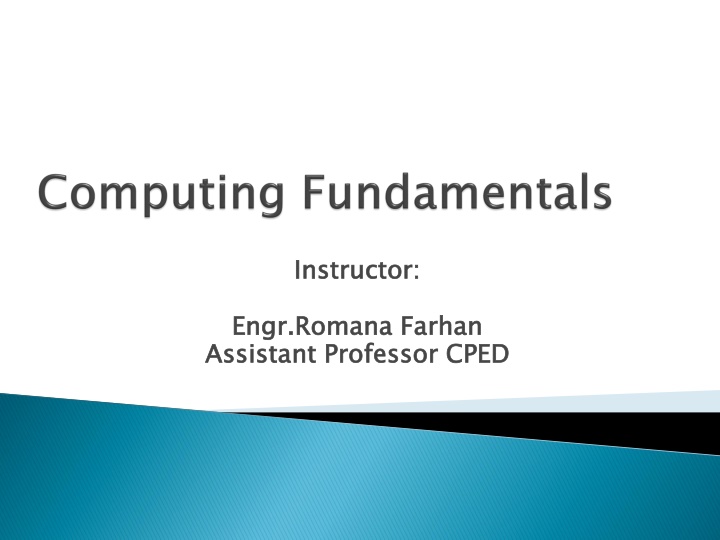 Computing Fundamentals

Instructor:

Engr.Romana Farhan
Assistant Professor CPED